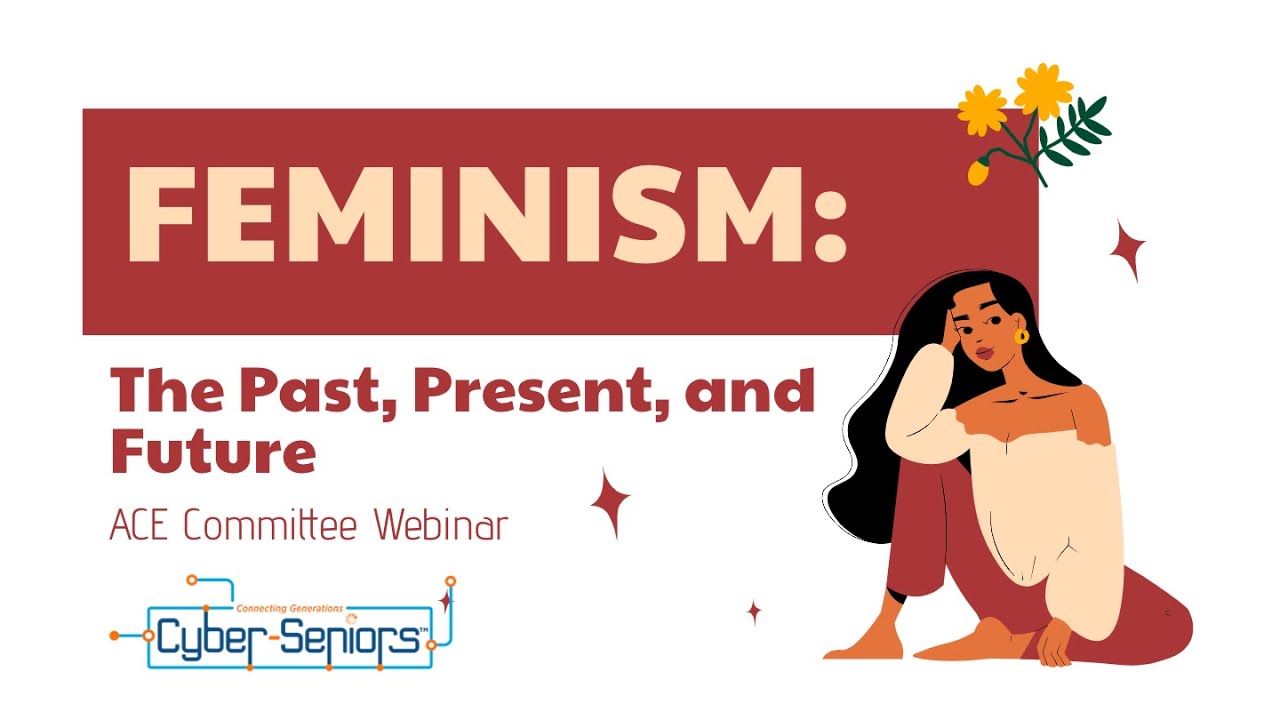 FEMINISM:

The Past, Present, and Future

ACE Committee Webinar

Connecting Generations
Cyber-Seniors™